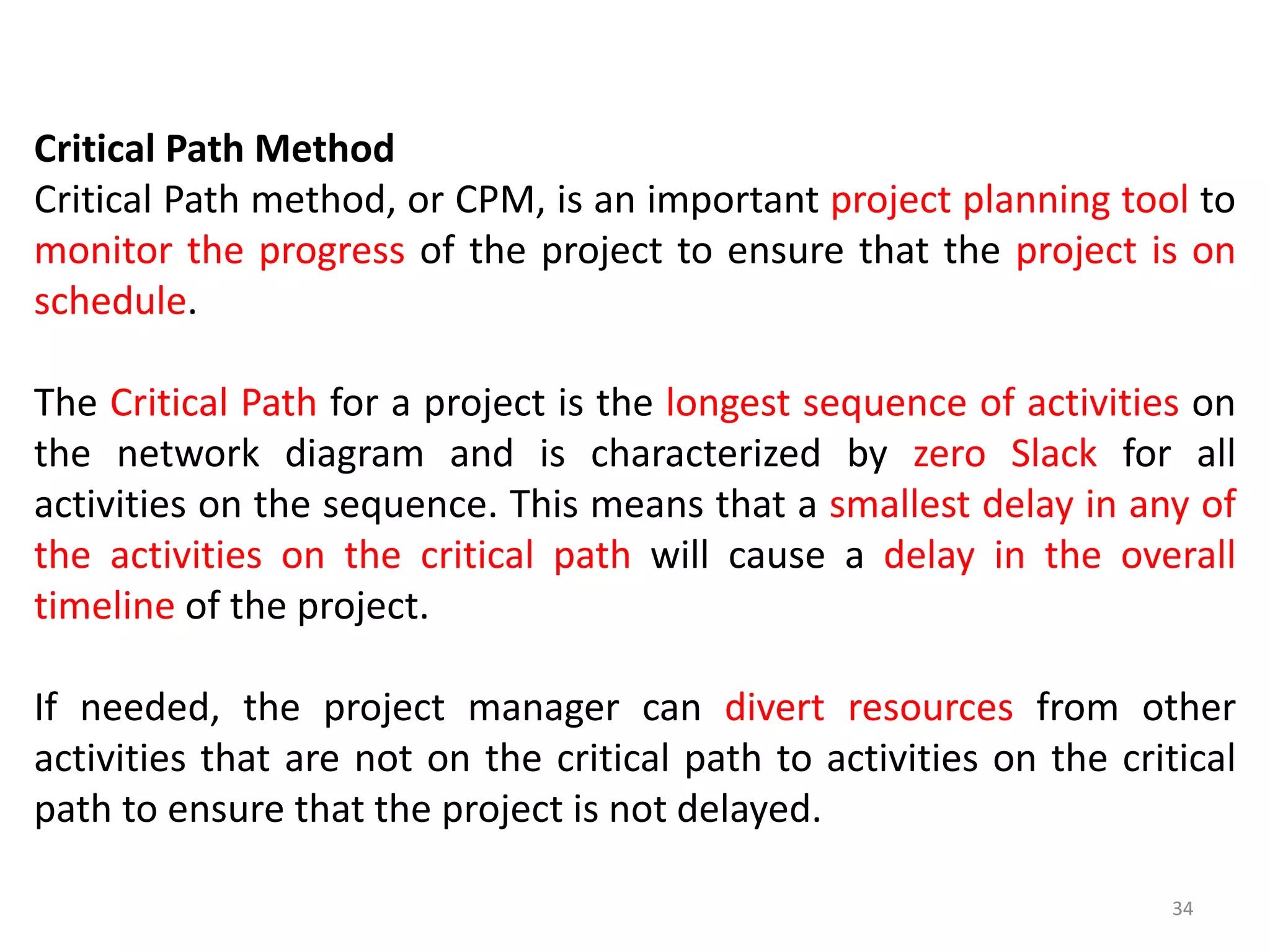 Critical Path Method
Critical Path method, or CPM, is an important project planning tool to monitor the progress of the project to ensure that the project is on schedule.

The Critical Path for a project is the longest sequence of activities on the network diagram and is characterized by zero Slack for all activities on the sequence. This means that a smallest delay in any of the activities on the critical path will cause a delay in the overall timeline of the project.

If needed, the project manager can divert resources from other activities that are not on the critical path to activities on the critical path to ensure that the project is not delayed.

34